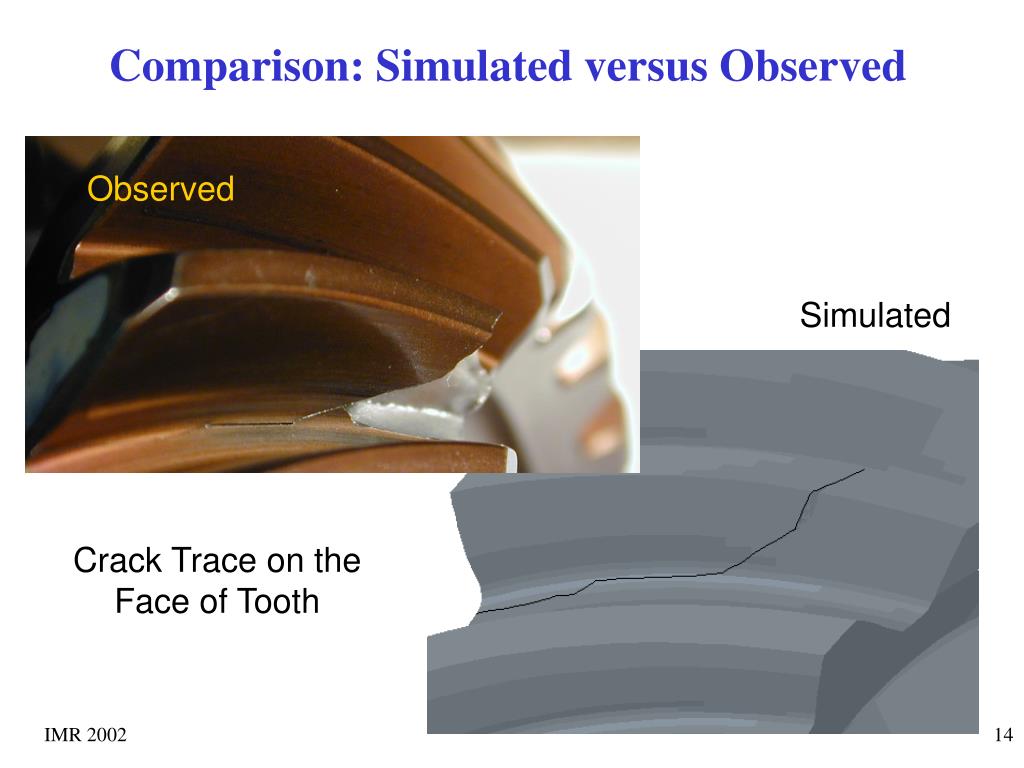 Comparison: Simulated versus Observed

Observed

Simulated

Crack Trace on the Face of Tooth

IMR 2002

14